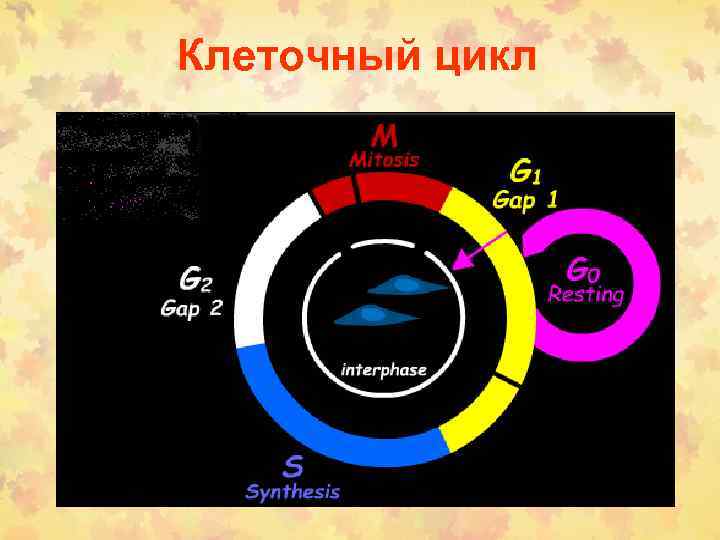 Клеточный цикл

M
Mitosis

$G_1$
Gap 1

$G_0$
Resting

$G_2$
Gap 2

interphase

S
Synthesis